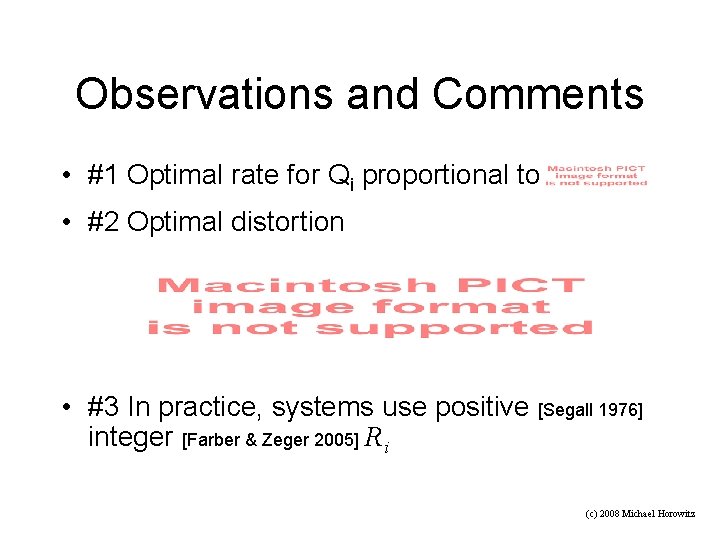 Observations and Comments

• #1 Optimal rate for $Q_i$ proportional to Macintosh PICT image format is not supported

• #2 Optimal distortion

Macintosh PICT image format is not supported

• #3 In practice, systems use positive [Segall 1976] integer [Farber & Zeger 2005] $R_i$

(c) 2008 Michael Horowitz